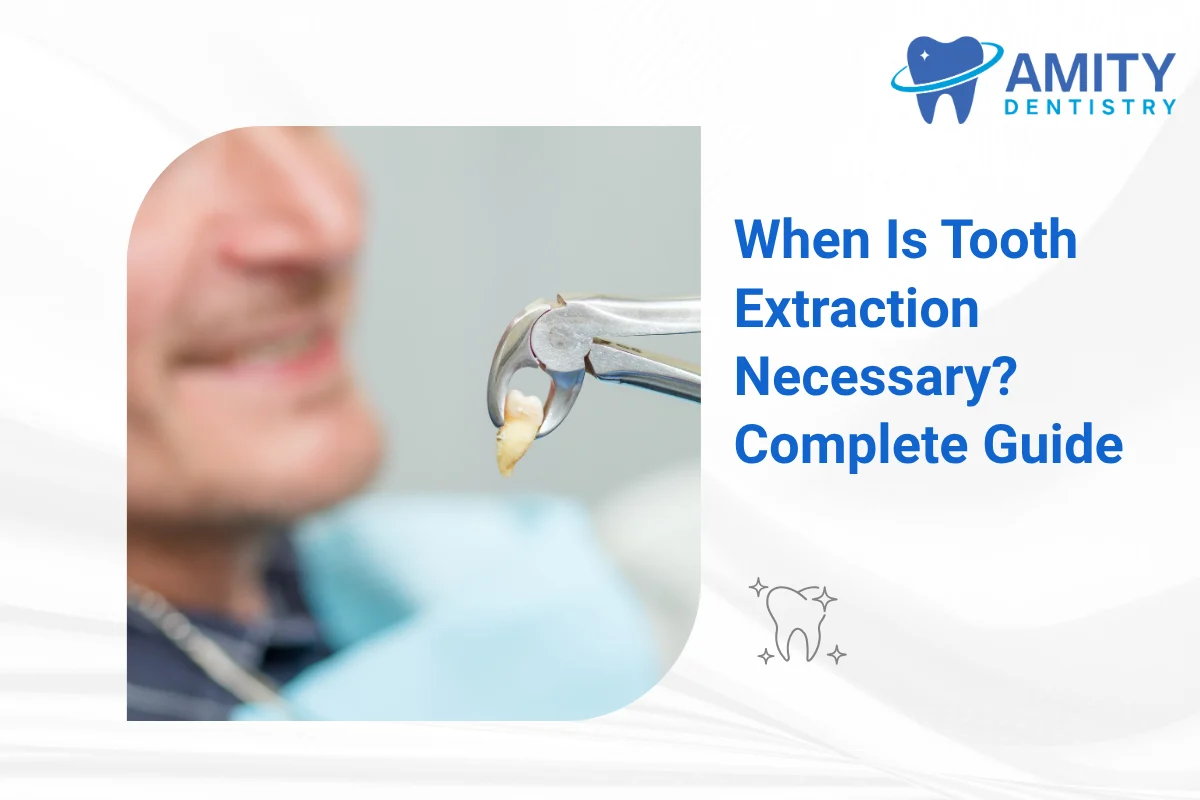 AMITY
DENTISTRY

When Is Tooth Extraction Necessary? Complete Guide